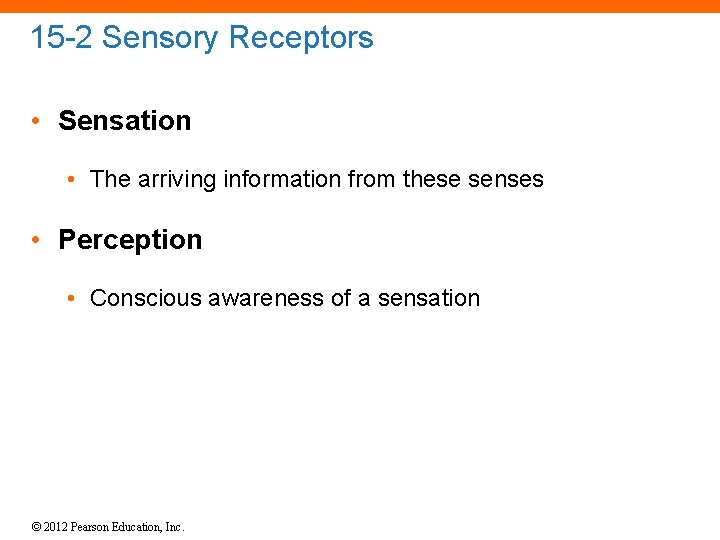 15-2 Sensory Receptors

• Sensation
  • The arriving information from these senses

• Perception
  • Conscious awareness of a sensation

© 2012 Pearson Education, Inc.